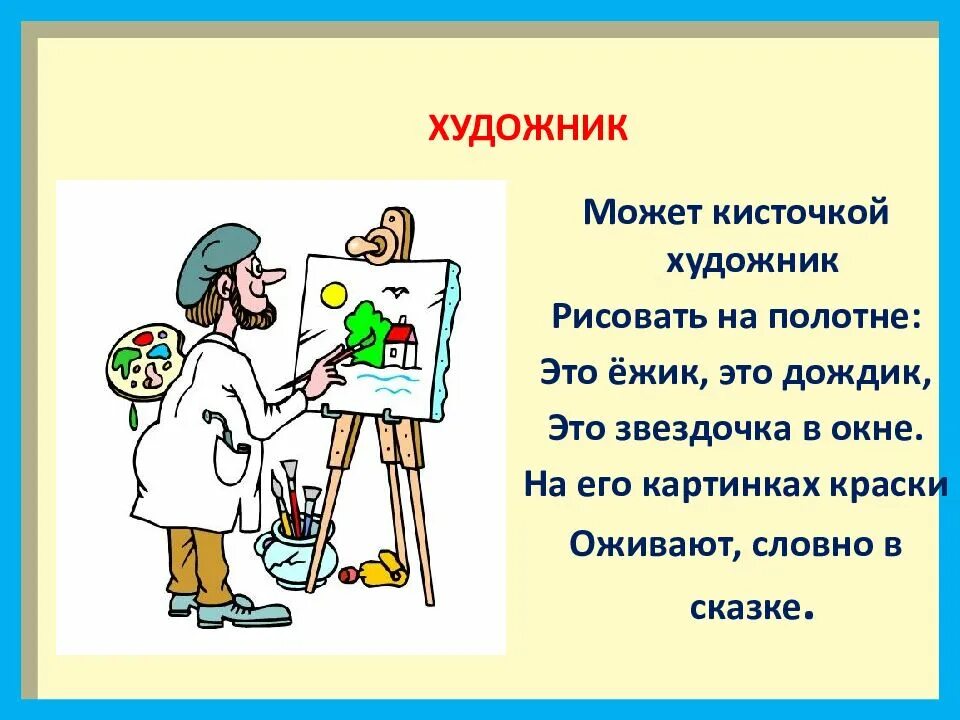 ХУДОЖНИК

Может кисточкой художник
Рисовать на полотне:
Это ёжик, это дождик,
Это звездочка в окне.
На его картинках краски
Оживают, словно в сказке.